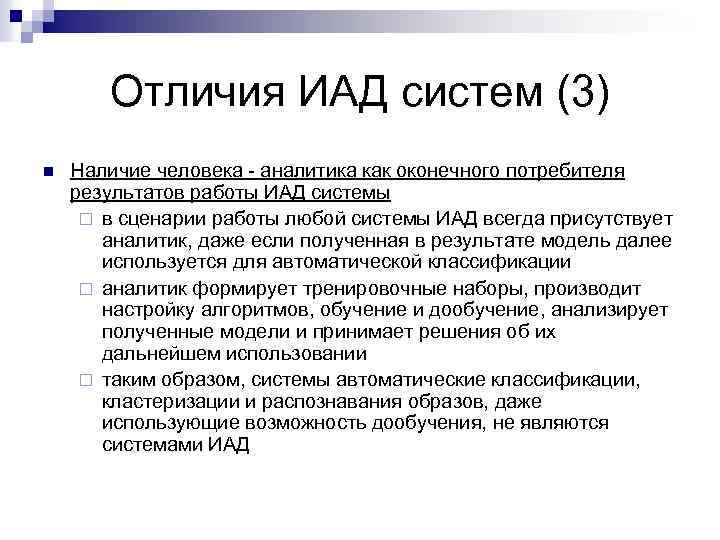 Отличия ИАД систем (3)

Наличие человека - аналитика как оконечного потребителя результатов работы ИАД системы

в сценарии работы любой системы ИАД всегда присутствует аналитик, даже если полученная в результате модель далее используется для автоматической классификации

аналитик формирует тренировочные наборы, производит настройку алгоритмов, обучение и дообучение, анализирует полученные модели и принимает решения об их дальнейшем использовании

таким образом, системы автоматические классификации, кластеризации и распознавания образов, даже использующие возможность дообучения, не являются системами ИАД